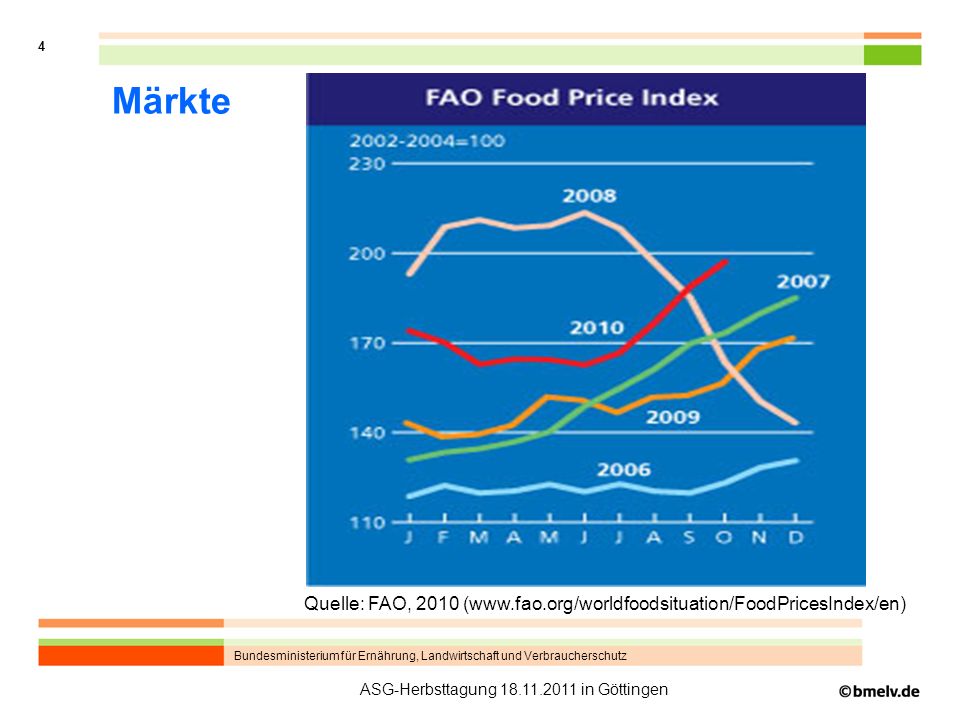 4

Märkte

FAO Food Price Index

2002-2004=100

230

200

170

140

110

2008

2007

2010

2009

2006

J F M A M J J A S O N D

Quelle: FAO, 2010 (www.fao.org/worldfoodsituation/FoodPricesIndex/en)

Bundesministerium für Ernährung, Landwirtschaft und Verbraucherschutz

ASG-Herbsttagung 18.11.2011 in Göttingen

©bmelv.de